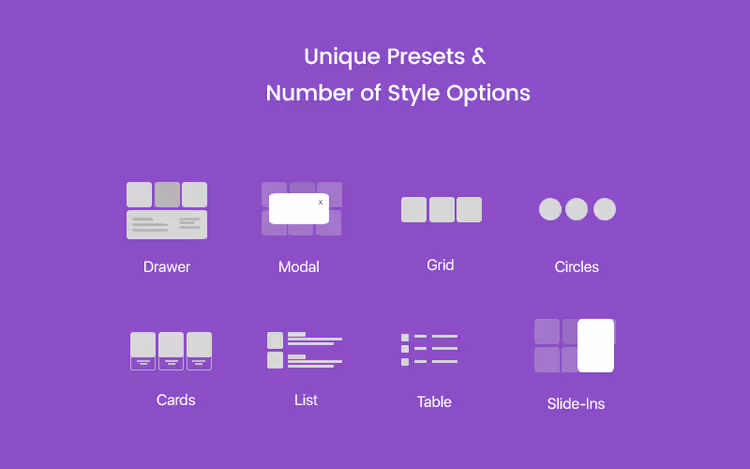 Unique Presets &
Number of Style Options

x

Drawer

Modal

Grid

Circles

Cards

List

Table

Slide-Ins